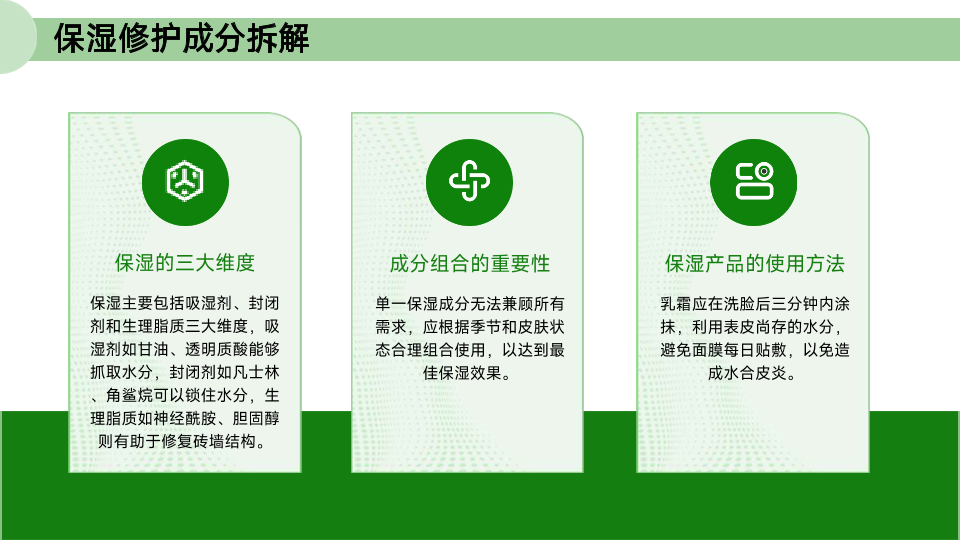 保湿修护成分拆解

保湿的三大维度

保湿主要包括吸湿剂、封闭剂和生理脂质三大维度，吸湿剂如甘油、透明质酸能够抓取水分，封闭剂如凡士林、角鲨烷可以锁住水分，生理脂质如神经酰胺、胆固醇则有助于修复砖墙结构。

成分组合的重要性

单一保湿成分无法兼顾所有需求，应根据季节和皮肤状态合理组合使用，以达到最佳保湿效果。

保湿产品的使用方法

乳霜应在洗脸后三分钟内涂抹，利用表皮尚存的水分，避免面膜每日贴敷，以免造成水合皮炎。